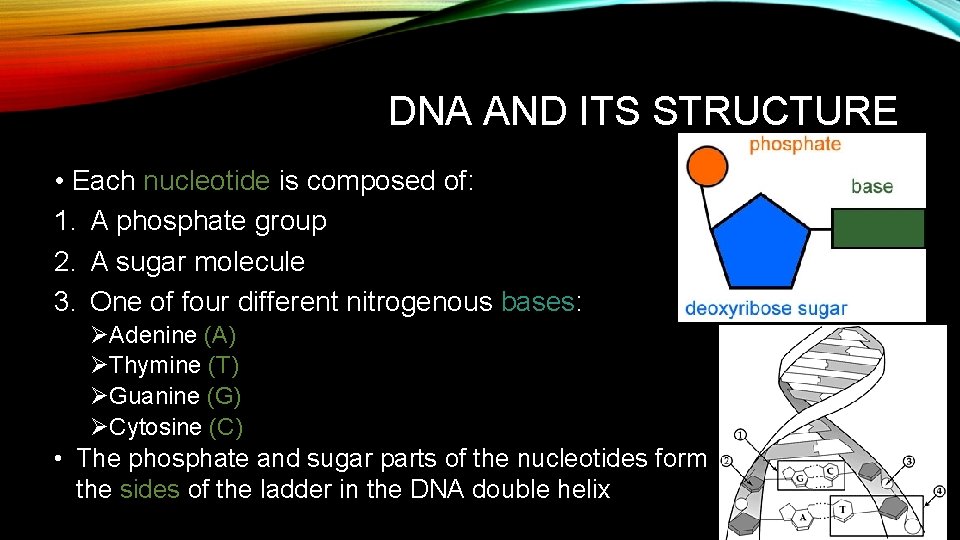 DNA AND ITS STRUCTURE

• Each nucleotide is composed of:
1. A phosphate group
2. A sugar molecule
3. One of four different nitrogenous bases:
➢Adenine (A)
➢Thymine (T)
➢Guanine (G)
➢Cytosine (C)

• The phosphate and sugar parts of the nucleotides form the sides of the ladder in the DNA double helix

phosphate
base
deoxyribose sugar

①
②
③
④
G
C
A
T